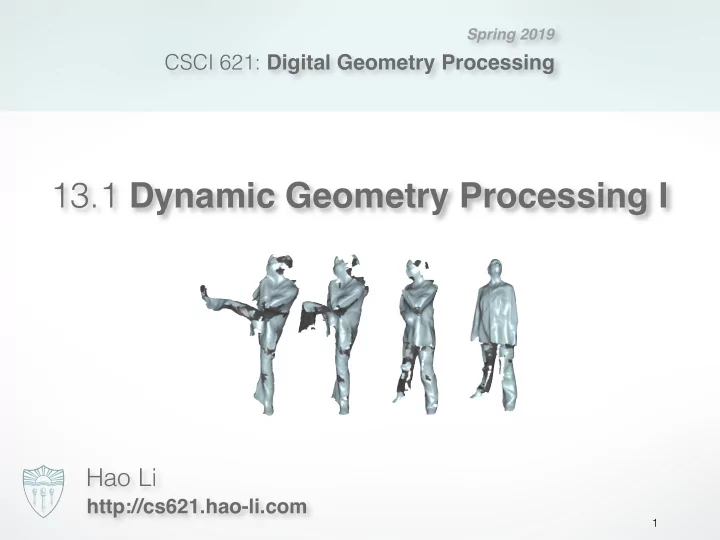 Spring 2019

CSCI 621: Digital Geometry Processing

13.1 Dynamic Geometry Processing I

Hao Li
http://cs621.hao-li.com

1